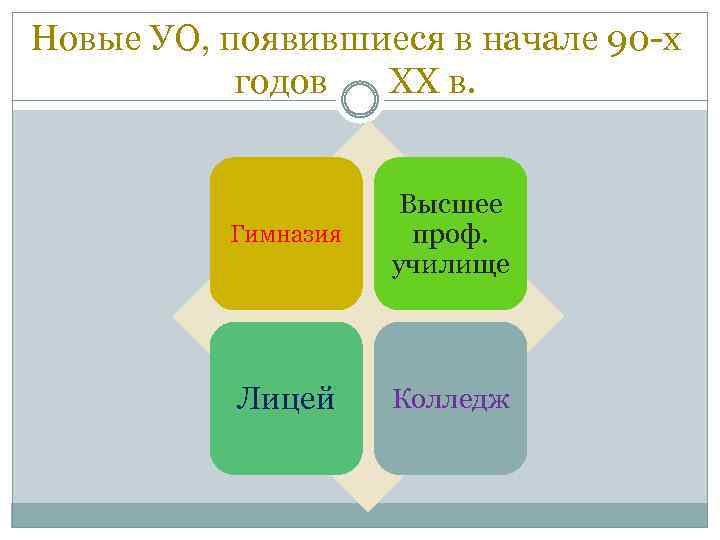 Новые УО, появившиеся в начале 90-х годов XX в.

Гимназия

Высшее проф. училище

Лицей

Колледж